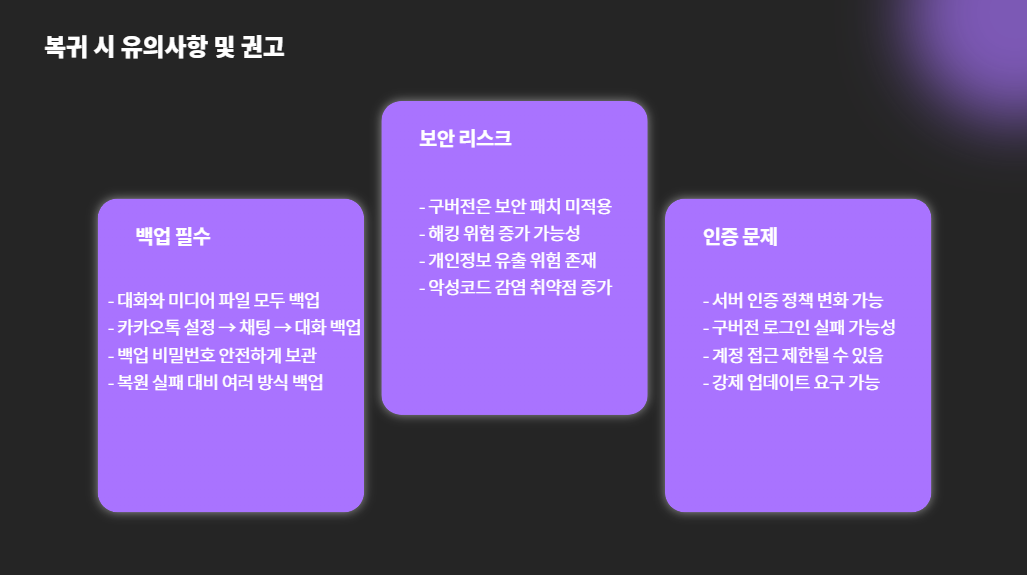 복귀 시 유의사항 및 권고

백업 필수

- 대화와 미디어 파일 모두 백업
- 카카오톡 설정 → 채팅 → 대화 백업
- 백업 비밀번호 안전하게 보관
- 복원 실패 대비 여러 방식 백업

보안 리스크

- 구버전은 보안 패치 미적용
- 해킹 위험 증가 가능성
- 개인정보 유출 위험 존재
- 악성코드 감염 취약점 증가

인증 문제

- 서버 인증 정책 변화 가능
- 구버전 로그인 실패 가능성
- 계정 접근 제한될 수 있음
- 강제 업데이트 요구 가능